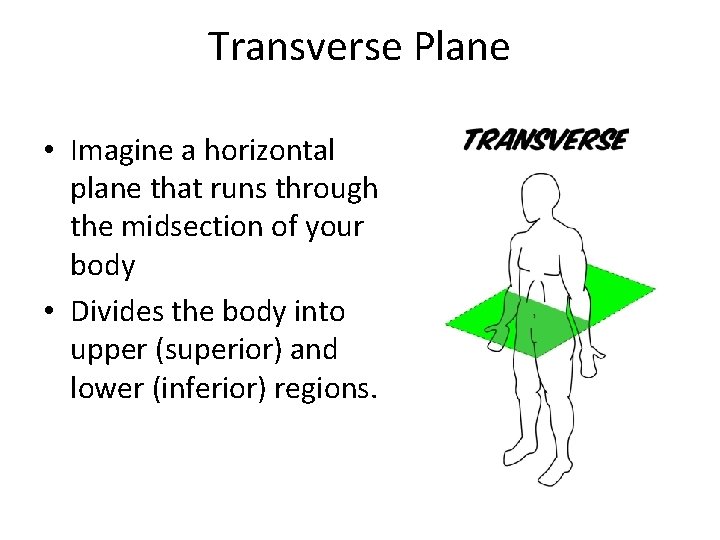 Transverse Plane

• Imagine a horizontal plane that runs through the midsection of your body

• Divides the body into upper (superior) and lower (inferior) regions.

TRANSVERSE